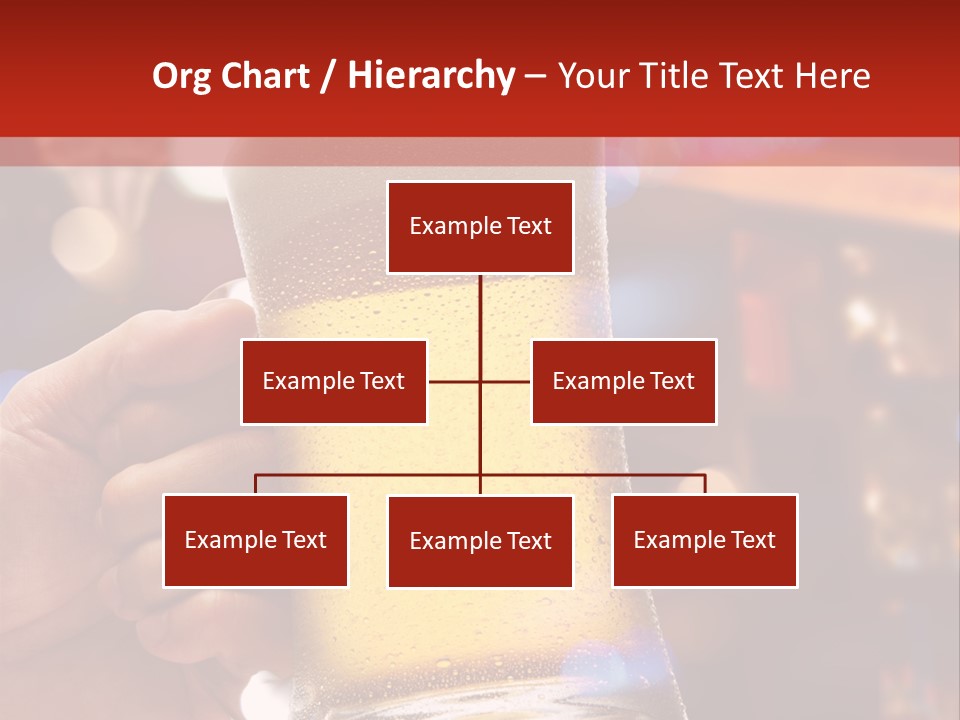 Org Chart / Hierarchy – Your Title Text Here

Example Text

Example Text

Example Text

Example Text

Example Text

Example Text